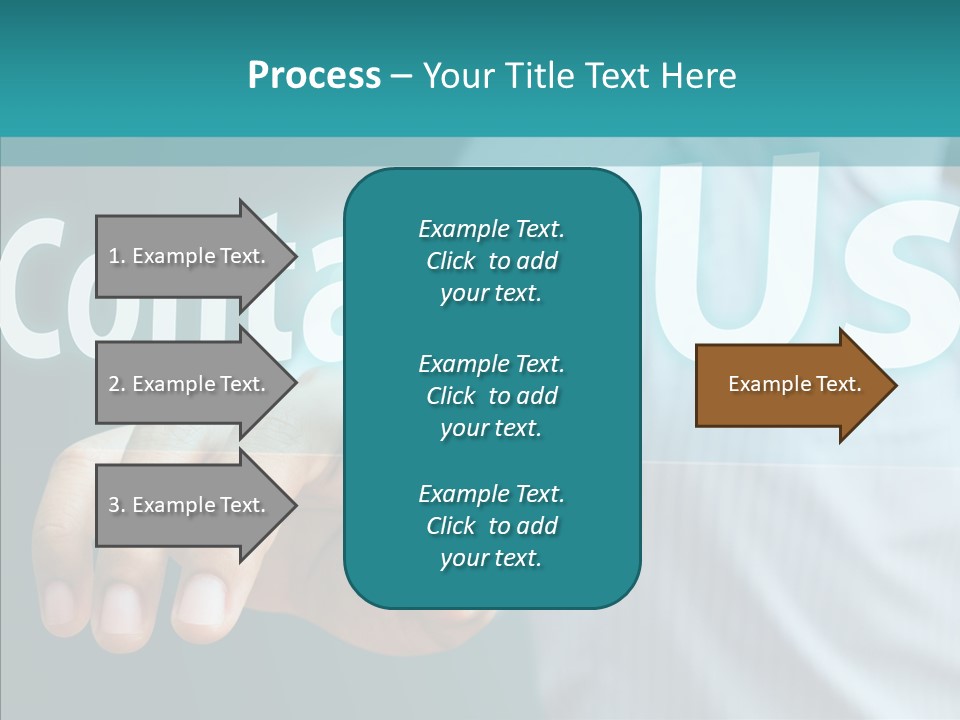 Process – Your Title Text Here

1. Example Text.

2. Example Text.

3. Example Text.

Example Text. Click to add your text.

Example Text. Click to add your text.

Example Text. Click to add your text.

Example Text.

Conta Us